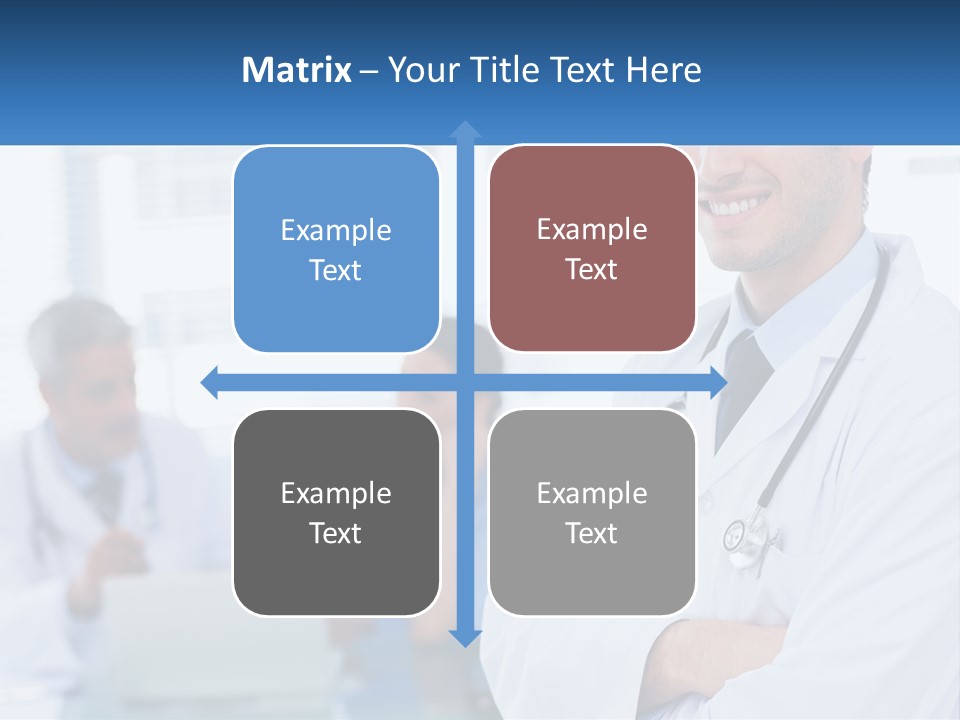 Matrix – Your Title Text Here

Example Text

Example Text

Example Text

Example Text